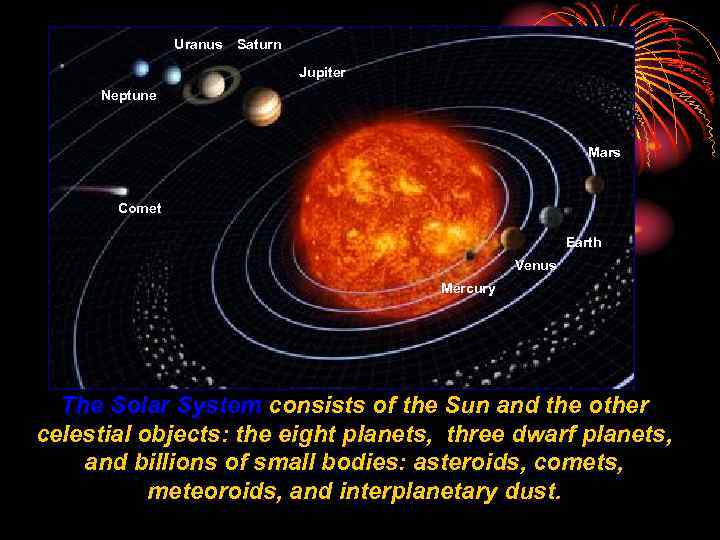 Uranus Saturn
Jupiter
Neptune
Mars
Comet
Earth
Venus
Mercury

The Solar System consists of the Sun and the other celestial objects: the eight planets, three dwarf planets, and billions of small bodies: asteroids, comets, meteoroids, and interplanetary dust.